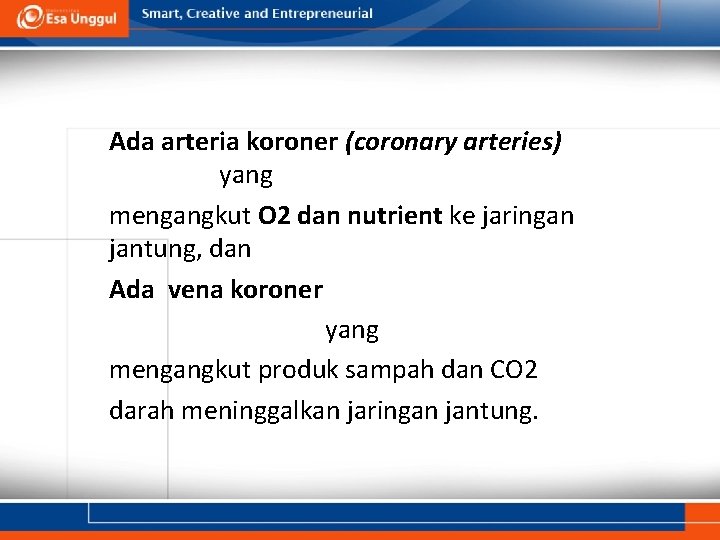 Esa Unggul

Smart, Creative and Entrepreneurial

Ada arteria koroner (coronary arteries) yang

mengangkut O2 dan nutrient ke jaringan jantung, dan

Ada vena koroner yang

mengangkut produk sampah dan CO2

darah meninggalkan jaringan jantung.